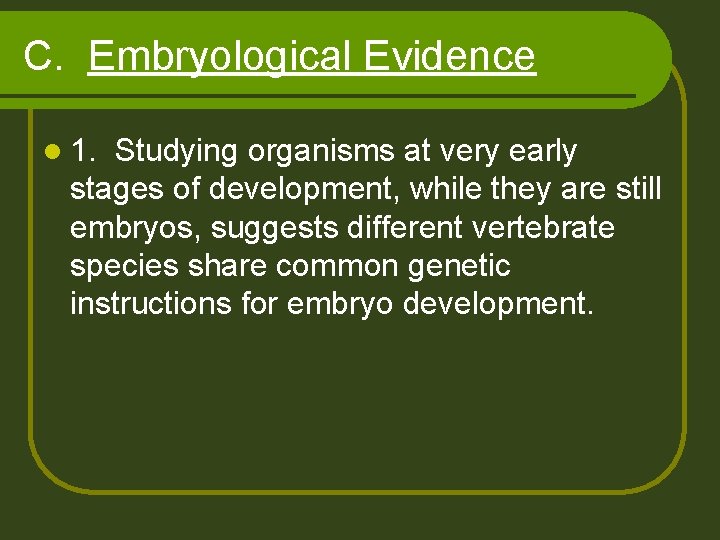 C. Embryological Evidence

1. Studying organisms at very early stages of development, while they are still embryos, suggests different vertebrate species share common genetic instructions for embryo development.